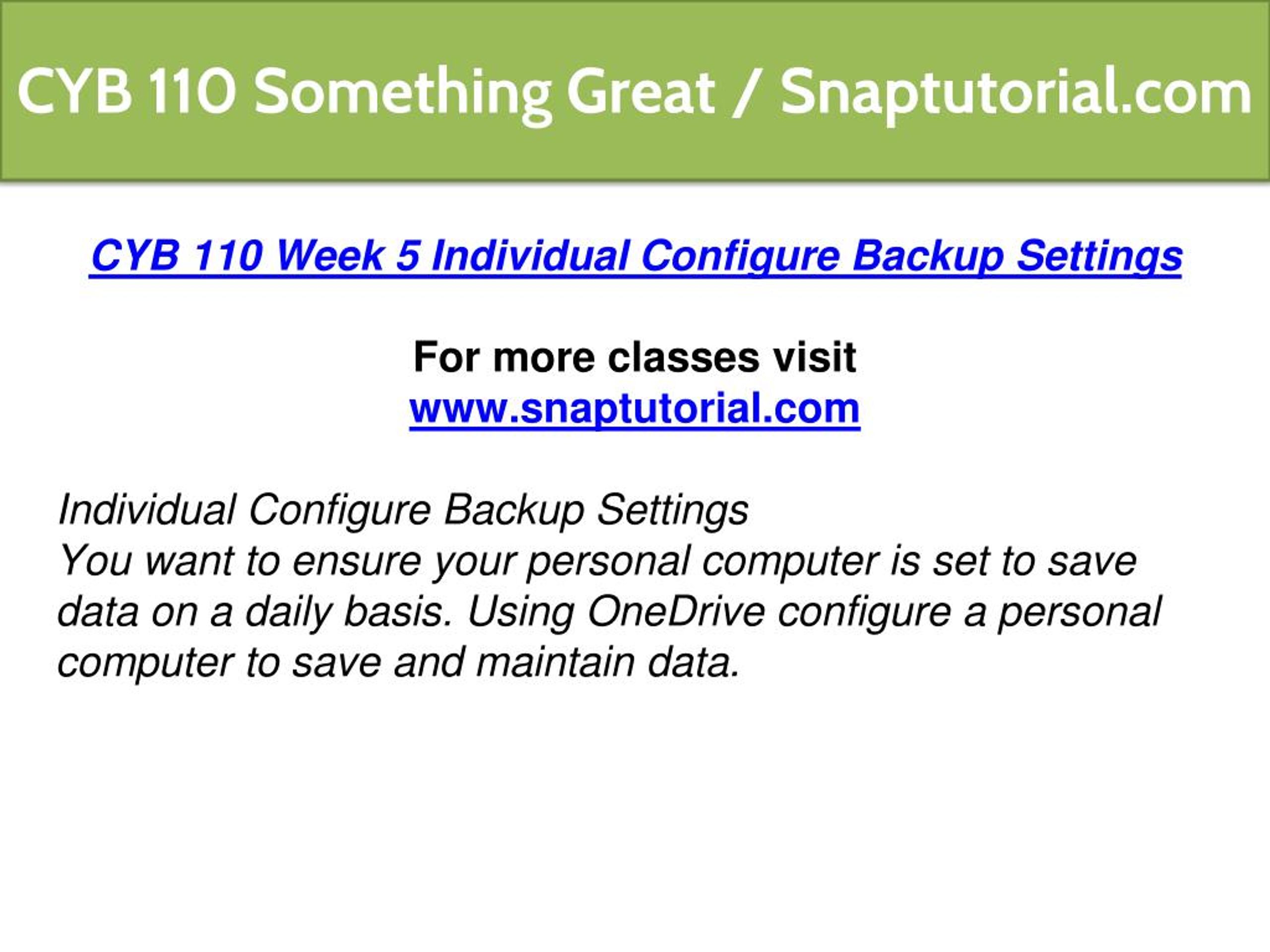 CYB 110 Something Great / Snaptutorial.com

CYB 110 Week 5 Individual Configure Backup Settings

For more classes visit
www.snaptutorial.com

Individual Configure Backup Settings
You want to ensure your personal computer is set to save data on a daily basis. Using OneDrive configure a personal computer to save and maintain data.